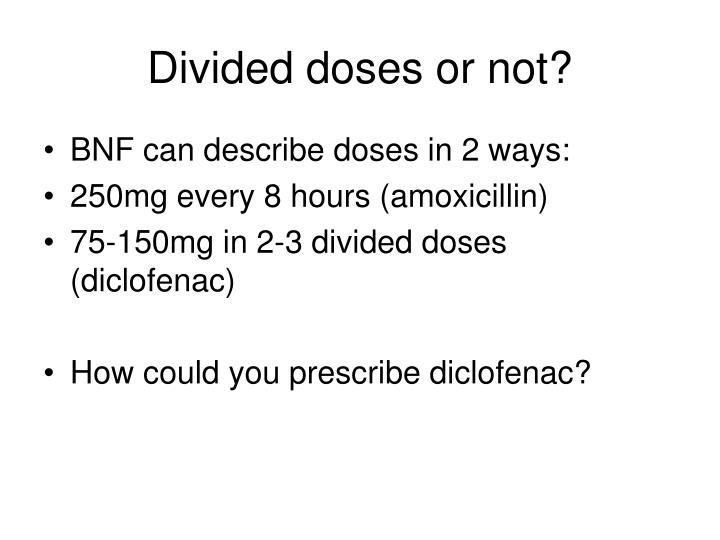 Divided doses or not?

• BNF can describe doses in 2 ways:
• 250mg every 8 hours (amoxicillin)
• 75-150mg in 2-3 divided doses (diclofenac)

• How could you prescribe diclofenac?